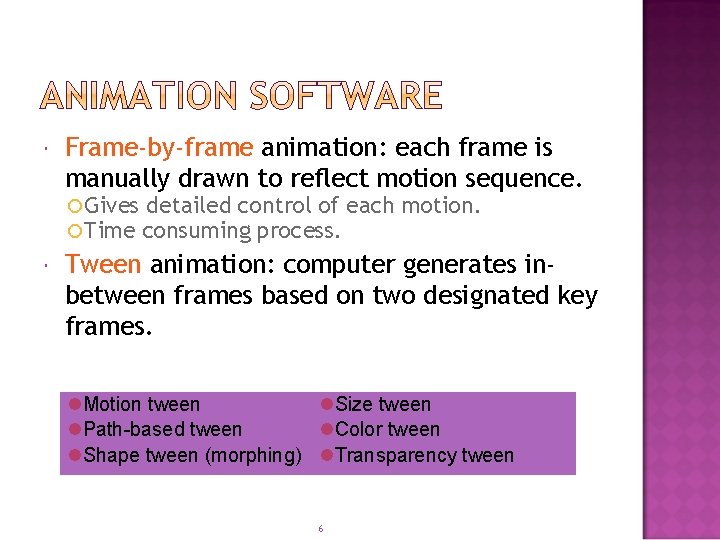 ANIMATION SOFTWARE

Frame-by-frame animation: each frame is manually drawn to reflect motion sequence.
Gives detailed control of each motion.
Time consuming process.

Tween animation: computer generates in-between frames based on two designated key frames.

Motion tween
Path-based tween
Shape tween (morphing)

Size tween
Color tween
Transparency tween

6